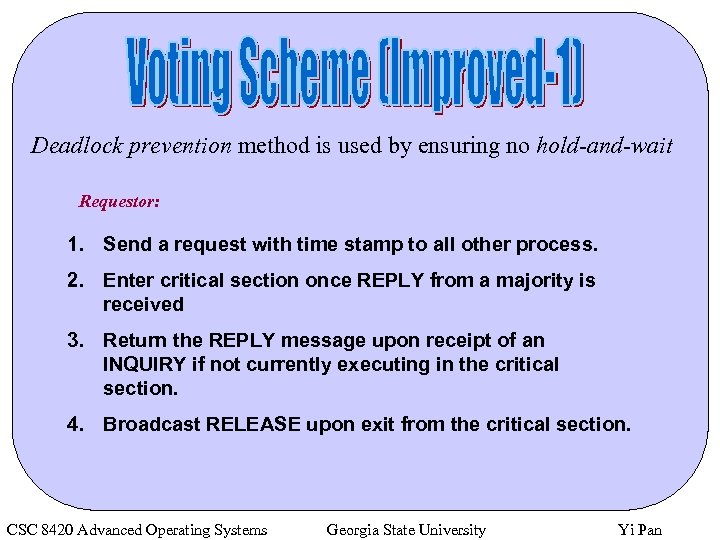 Voting Scheme (Improved-1)

Deadlock prevention method is used by ensuring no hold-and-wait

Requestor:

1. Send a request with time stamp to all other process.
2. Enter critical section once REPLY from a majority is received
3. Return the REPLY message upon receipt of an INQUIRY if not currently executing in the critical section.
4. Broadcast RELEASE upon exit from the critical section.

CSC 8420 Advanced Operating Systems Georgia State University Yi Pan